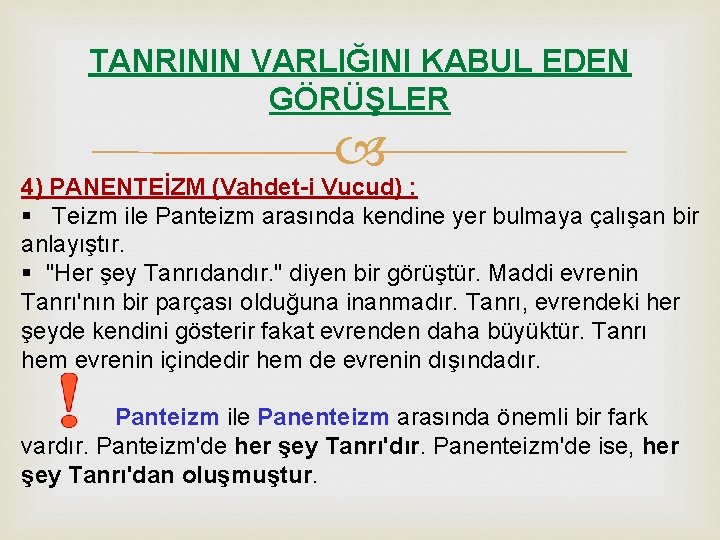 TANRININ VARLIĞINI KABUL EDEN GÖRÜŞLER

4) PANENTEİZM (Vahdet-i Vucud) :

• Teizm ile Panteizm arasında kendine yer bulmaya çalışan bir anlayıştır.

• "Her şey Tanrıdandır." diyen bir görüştür. Maddi evrenin Tanrı'nın bir parçası olduğuna inanmadır. Tanrı, evrendeki her şeyde kendini gösterir fakat evrenden daha büyüktür. Tanrı hem evrenin içindedir hem de evrenin dışındadır.

!

Panteizm ile Panenteizm arasında önemli bir fark vardır. Panteizm'de her şey Tanrı'dır. Panenteizm'de ise, her şey Tanrı'dan oluşmuştur.